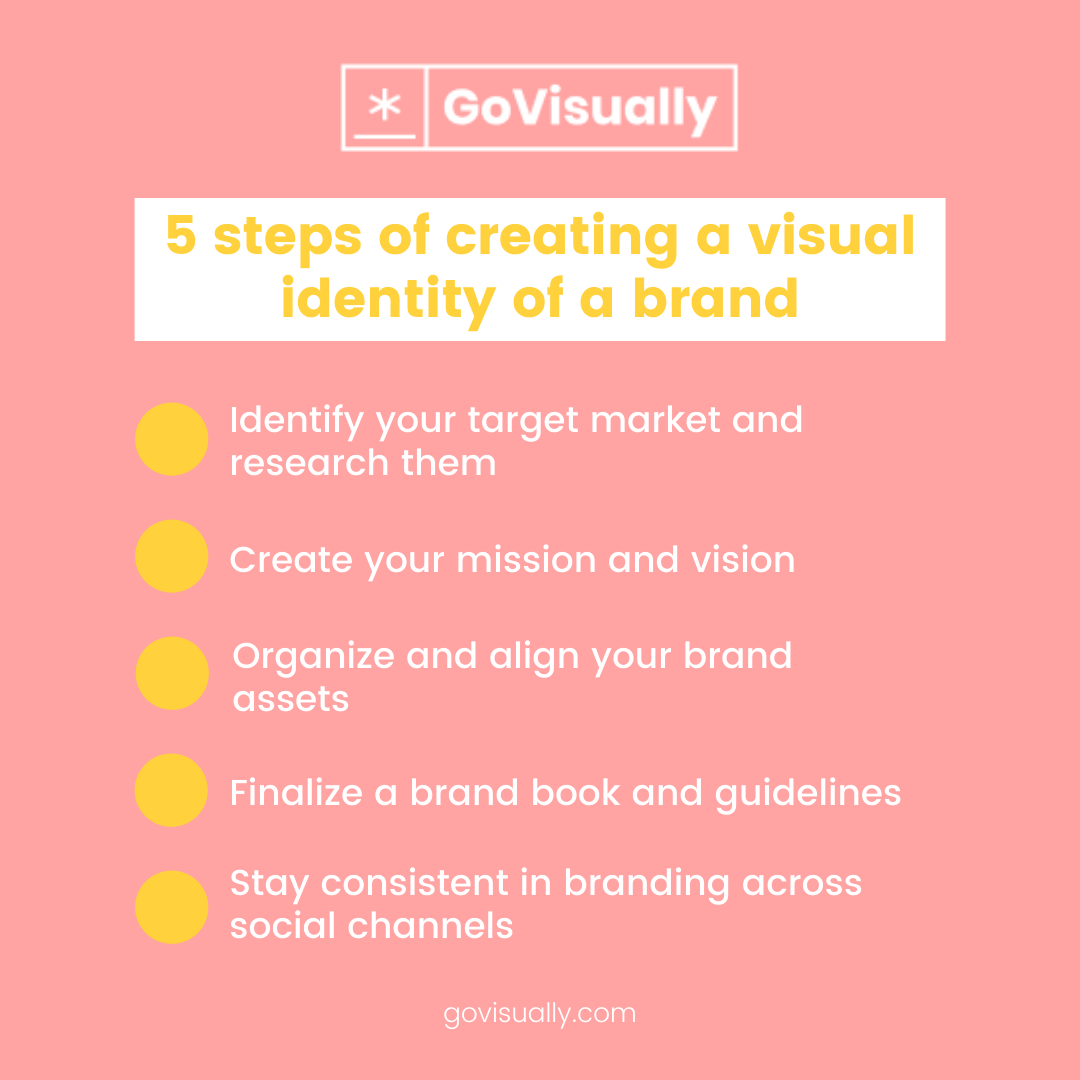 * GoVisually

5 steps of creating a visual identity of a brand

Identify your target market and research them

Create your mission and vision

Organize and align your brand assets

Finalize a brand book and guidelines

Stay consistent in branding across social channels

govisually.com